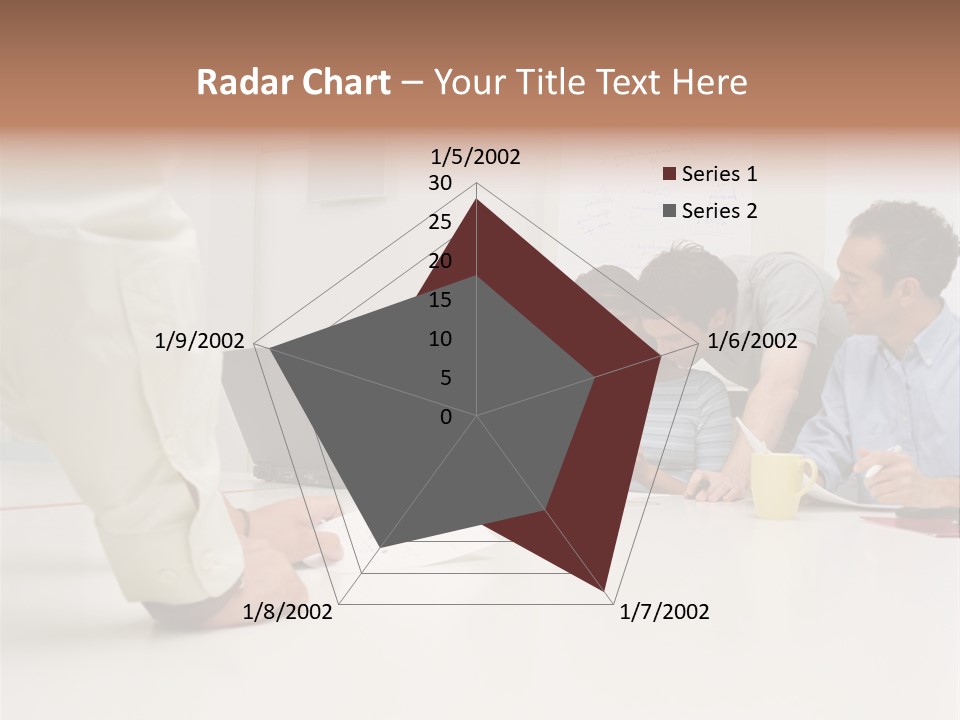 Radar Chart – Your Title Text Here

1/5/2002

30
25
20
15
10
5
0

1/6/2002

1/7/2002

1/8/2002

1/9/2002

Series 1
Series 2